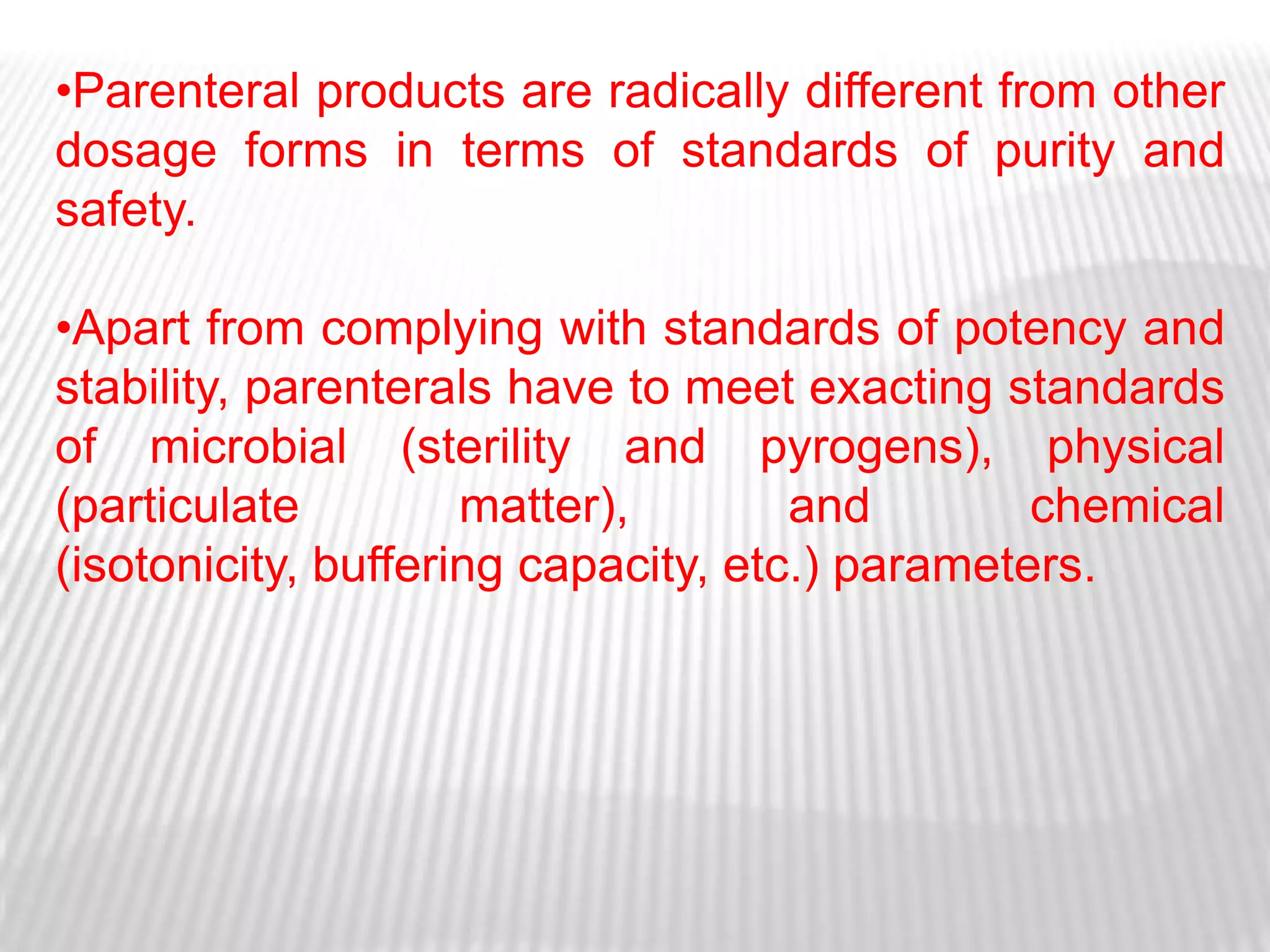 •Parenteral products are radically different from other dosage forms in terms of standards of purity and safety.

•Apart from complying with standards of potency and stability, parenterals have to meet exacting standards of microbial (sterility and pyrogens), physical (particulate matter), and chemical (isotonicity, buffering capacity, etc.) parameters.